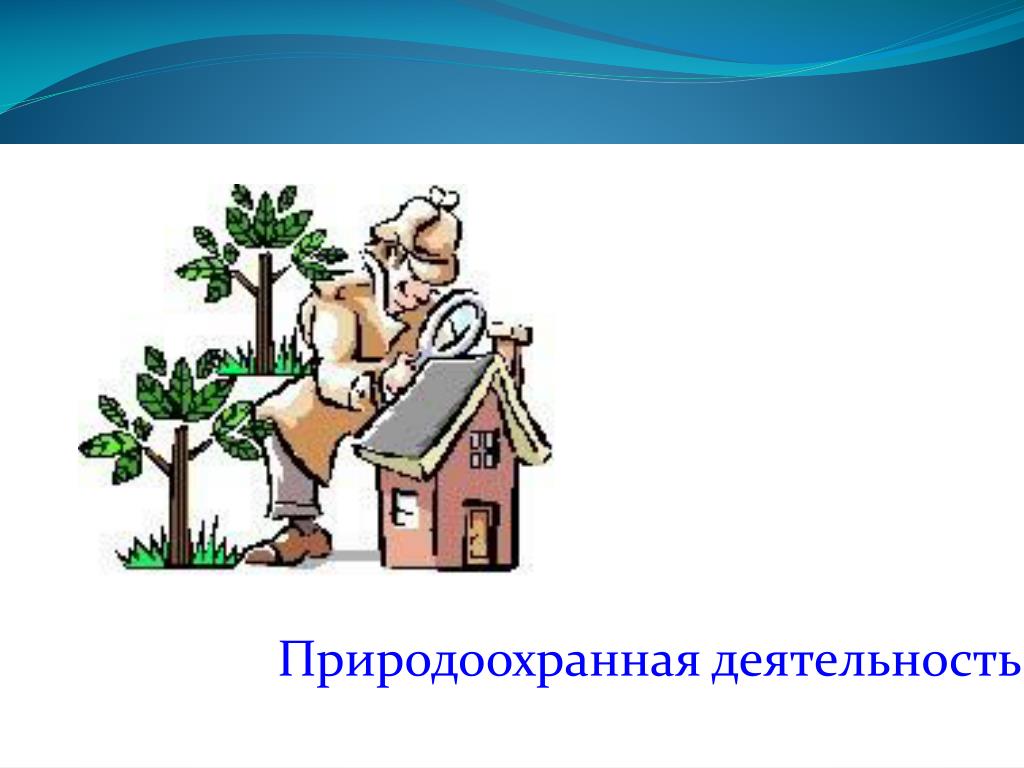 Природоохранная деятельность